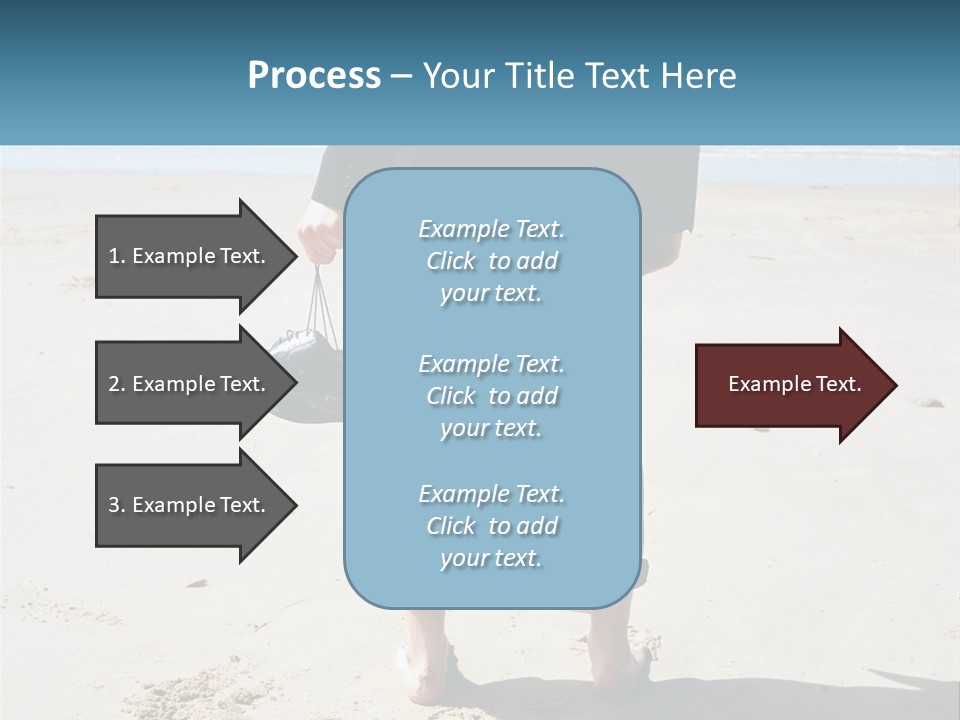 Process – Your Title Text Here

1. Example Text.

2. Example Text.

3. Example Text.

Example Text. Click to add your text.

Example Text. Click to add your text.

Example Text. Click to add your text.

Example Text.